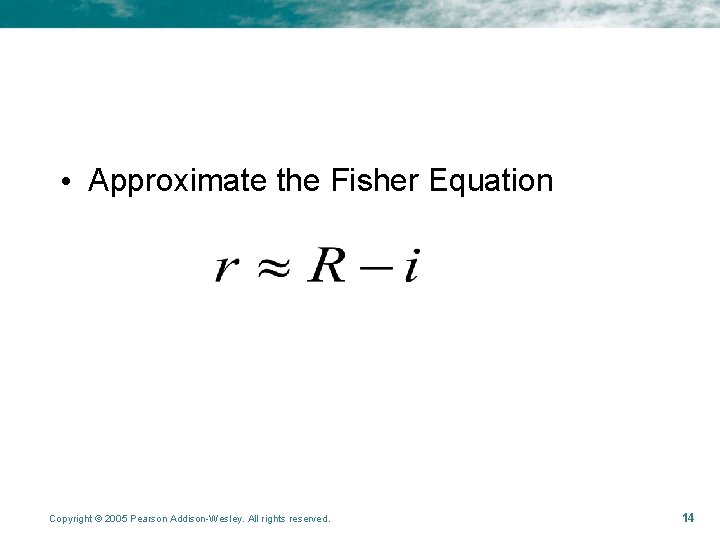 • Approximate the Fisher Equation

$r \approx R - i$

Copyright © 2005 Pearson Addison-Wesley. All rights reserved.

14